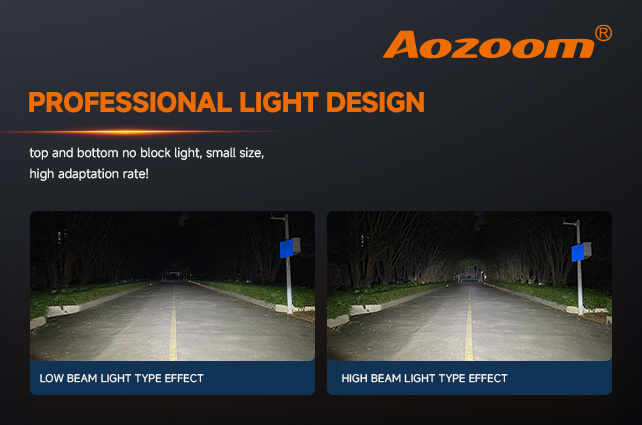 Aozoom®

PROFESSIONAL LIGHT DESIGN

top and bottom no block light, small size, high adaptation rate!

LOW BEAM LIGHT TYPE EFFECT

HIGH BEAM LIGHT TYPE EFFECT